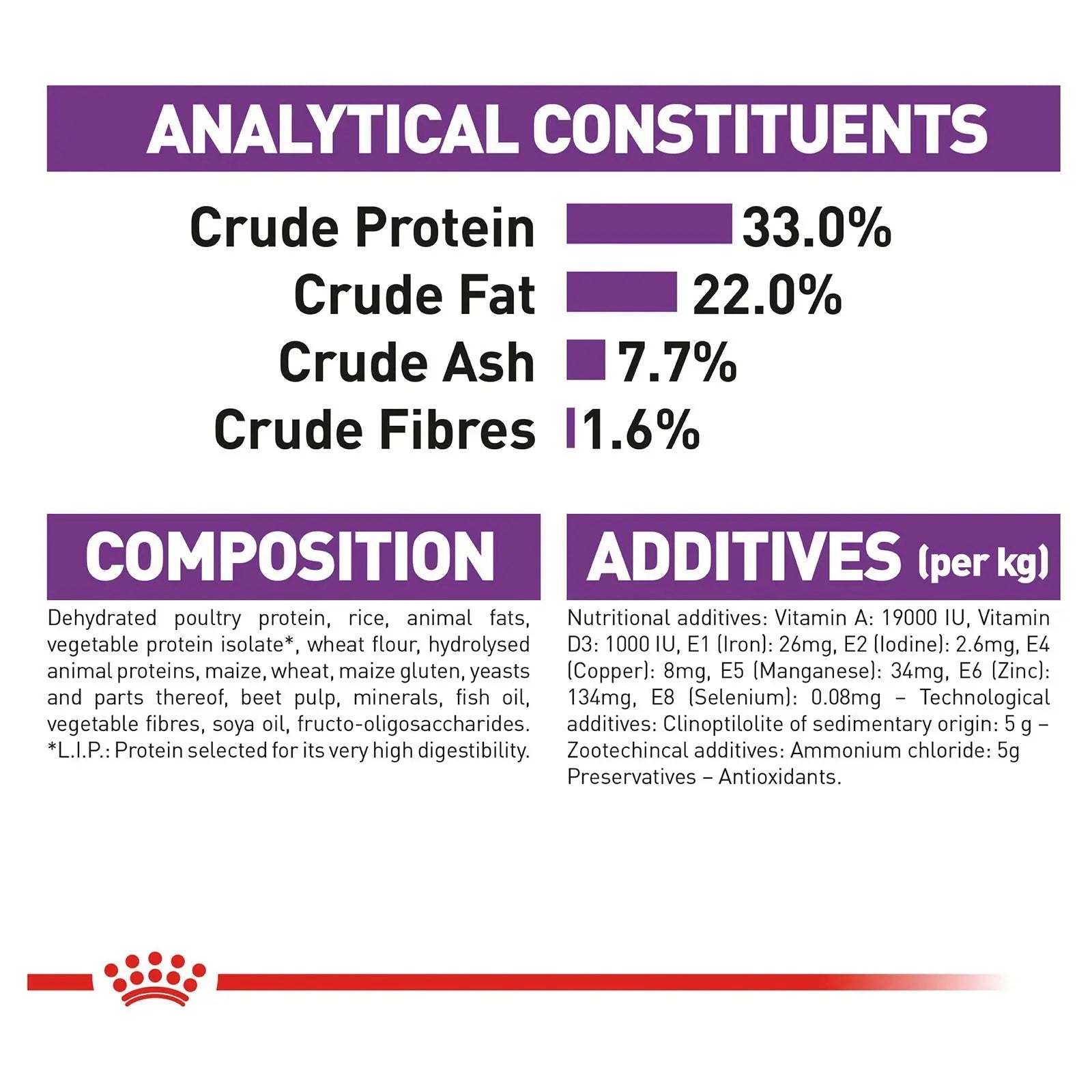 ANALYTICAL CONSTITUENTS

Crude Protein 33.0%
Crude Fat 22.0%
Crude Ash 7.7%
Crude Fibres 1.6%

COMPOSITION

Dehydrated poultry protein, rice, animal fats, vegetable protein isolate*, wheat flour, hydrolysed animal proteins, maize, wheat, maize gluten, yeasts and parts thereof, beet pulp, minerals, fish oil, vegetable fibres, soya oil, fructo-oligosaccharides. *L.I.P.: Protein selected for its very high digestibility.

ADDITIVES (per kg)

Nutritional additives: Vitamin A: 19000 IU, Vitamin D3: 1000 IU, E1 (Iron): 26mg, E2 (Iodine): 2.6mg, E4 (Copper): 8mg, E5 (Manganese): 34mg, E6 (Zinc): 134mg, E8 (Selenium): 0.08mg – Technological additives: Clinoptilolite of sedimentary origin: 5 g – Zootechincal additives: Ammonium chloride: 5g Preservatives – Antioxidants.